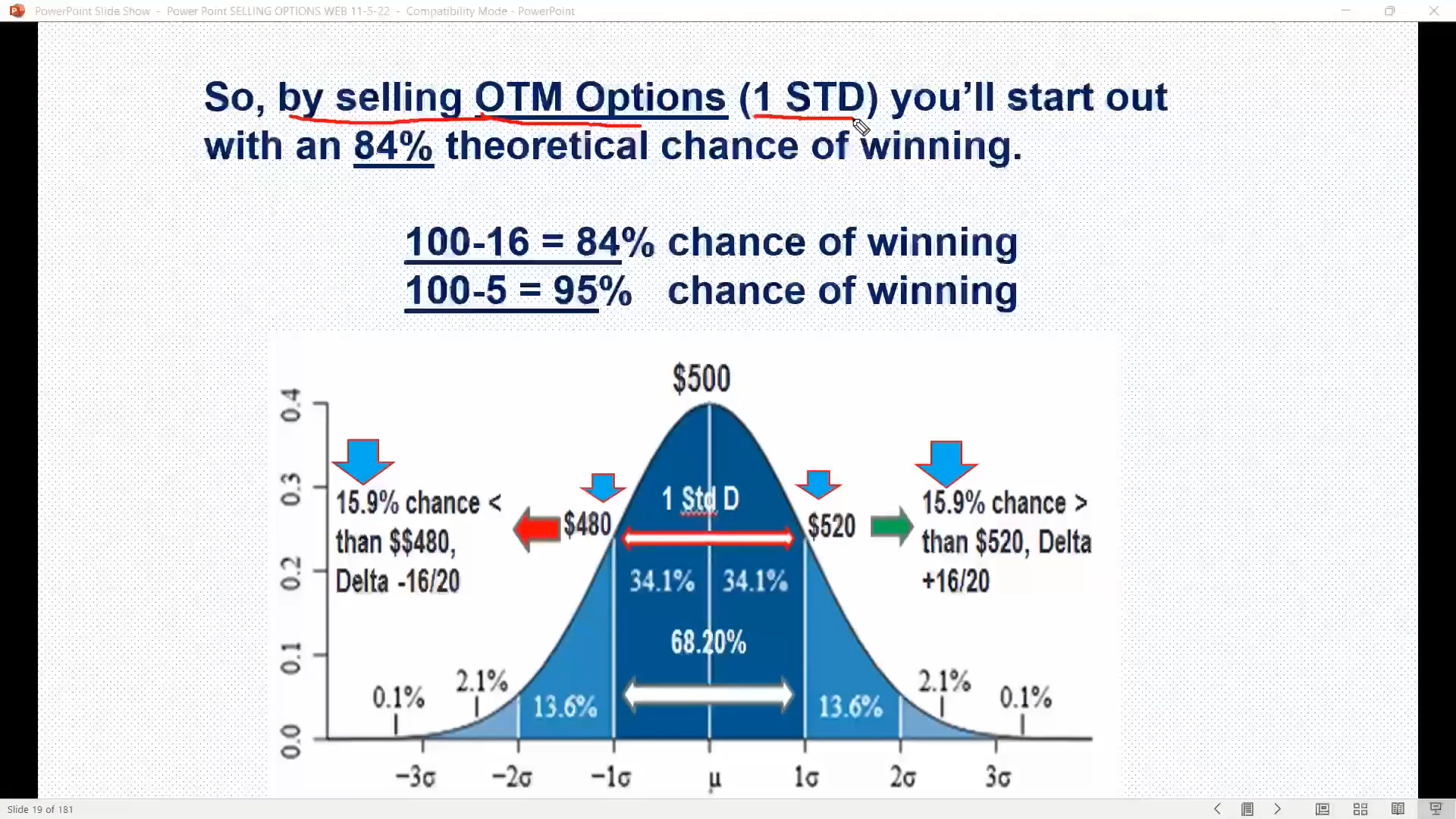 PowerPoint Slide Show - Power Point SELLING OPTIONS WEB 11-5-22 - Compatibility Mode - PowerPoint

So, by selling OTM Options (1 STD) you'll start out with an 84% theoretical chance of winning.

100-16 = 84% chance of winning
100-5 = 95% chance of winning

$500

0.4
0.3
0.2
0.1
0.0

15.9% chance < than $$480, Delta -16/20

$480

1 Std D

$520

15.9% chance > than $520, Delta +16/20

34.1%
34.1%
68.20%

0.1%
2.1%
13.6%
13.6%
2.1%
0.1%

$-3\sigma$
$-2\sigma$
$-1\sigma$
$\mu$
$1\sigma$
$2\sigma$
$3\sigma$

Slide 19 of 181